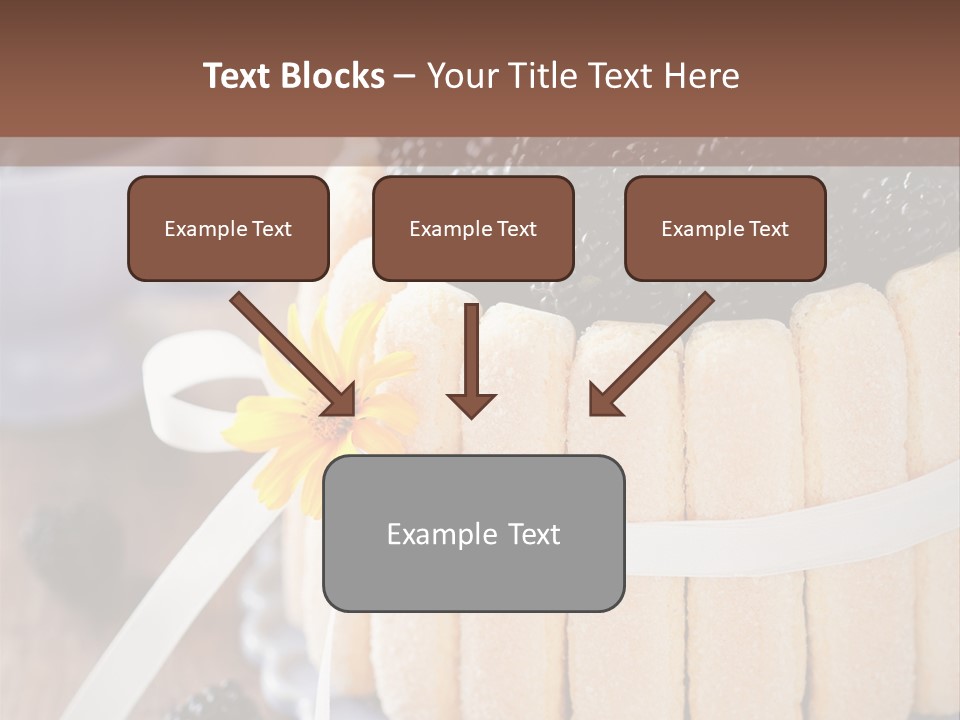 Text Blocks – Your Title Text Here

Example Text

Example Text

Example Text

Example Text